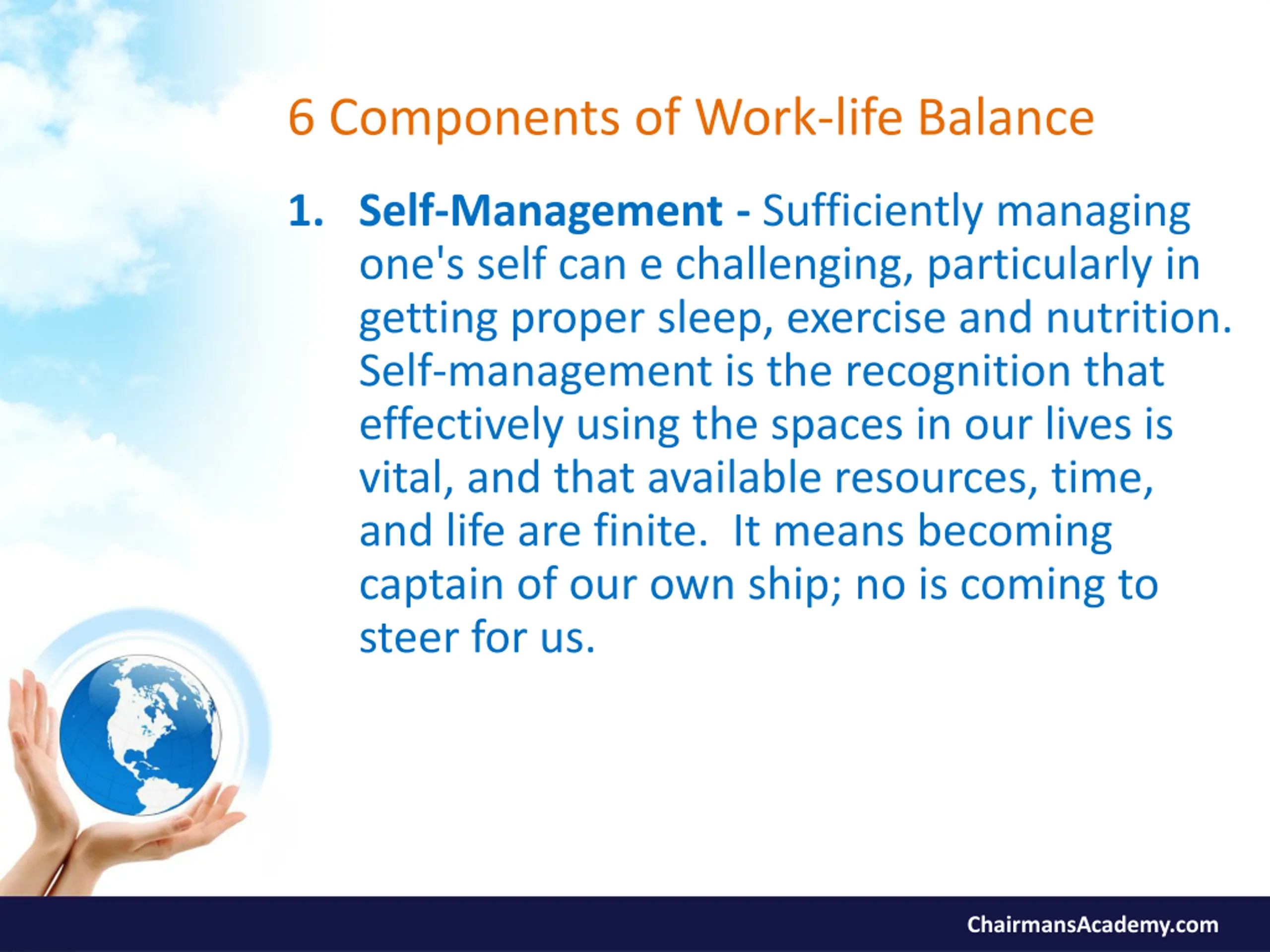 6 Components of Work-life Balance

1. Self-Management - Sufficiently managing one's self can e challenging, particularly in getting proper sleep, exercise and nutrition. Self-management is the recognition that effectively using the spaces in our lives is vital, and that available resources, time, and life are finite.  It means becoming captain of our own ship; no is coming to steer for us.

ChairmansAcademy.com